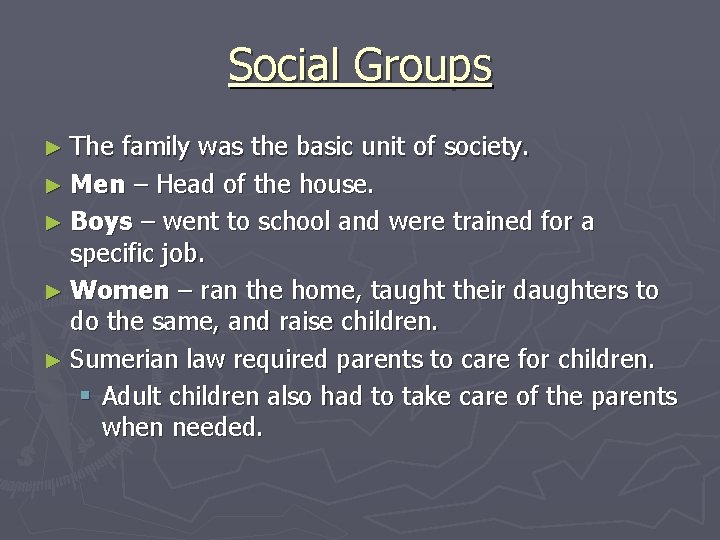 Social Groups

► The family was the basic unit of society.
► Men – Head of the house.
► Boys – went to school and were trained for a specific job.
► Women – ran the home, taught their daughters to do the same, and raise children.
► Sumerian law required parents to care for children.
▪ Adult children also had to take care of the parents when needed.